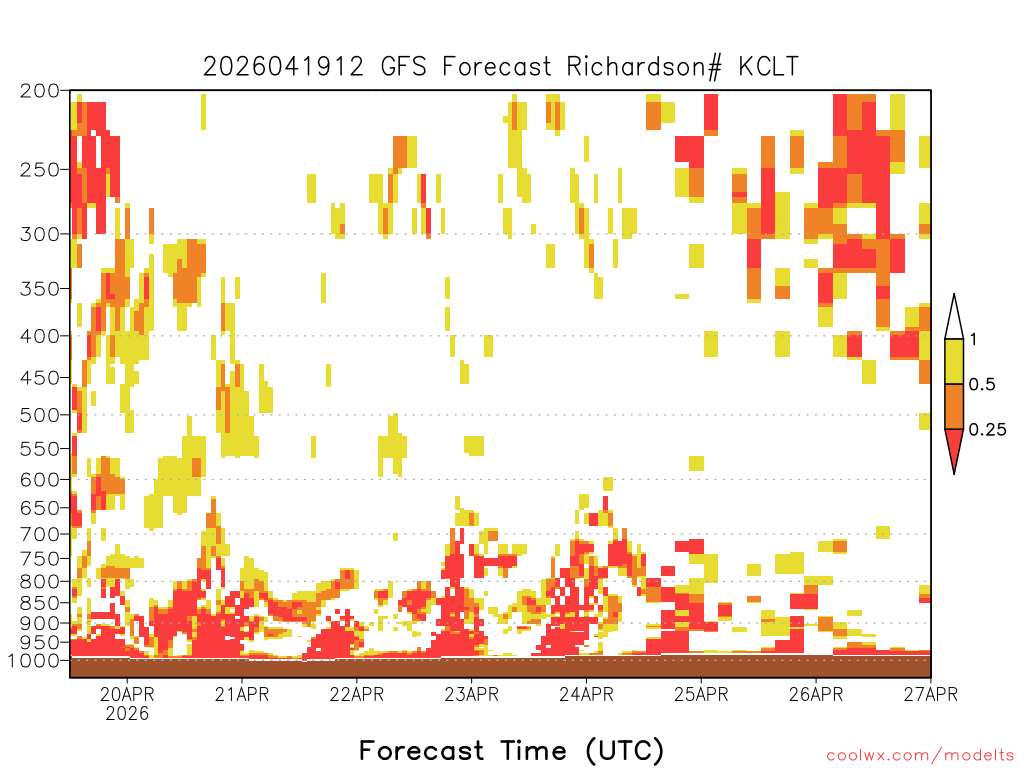 2026041912 GFS Forecast Richardson# KCLT

200
250
300
350
400
450
500
550
600
650
700
750
800
850
900
950
1000

1
0.5
0.25

20APR
2026
21APR
22APR
23APR
24APR
25APR
26APR
27APR

Forecast Time (UTC)

coolwx.com/modelts